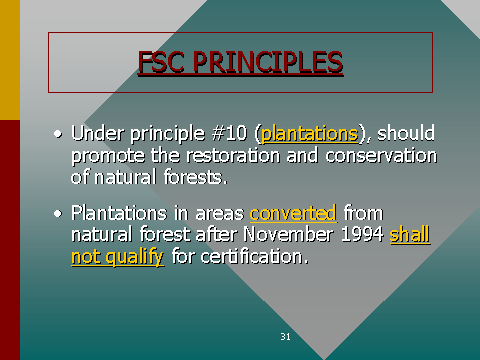 FSC PRINCIPLES

• Under principle #10 (plantations), should promote the restoration and conservation of natural forests.

• Plantations in areas converted from natural forest after November 1994 shall not qualify for certification.

31